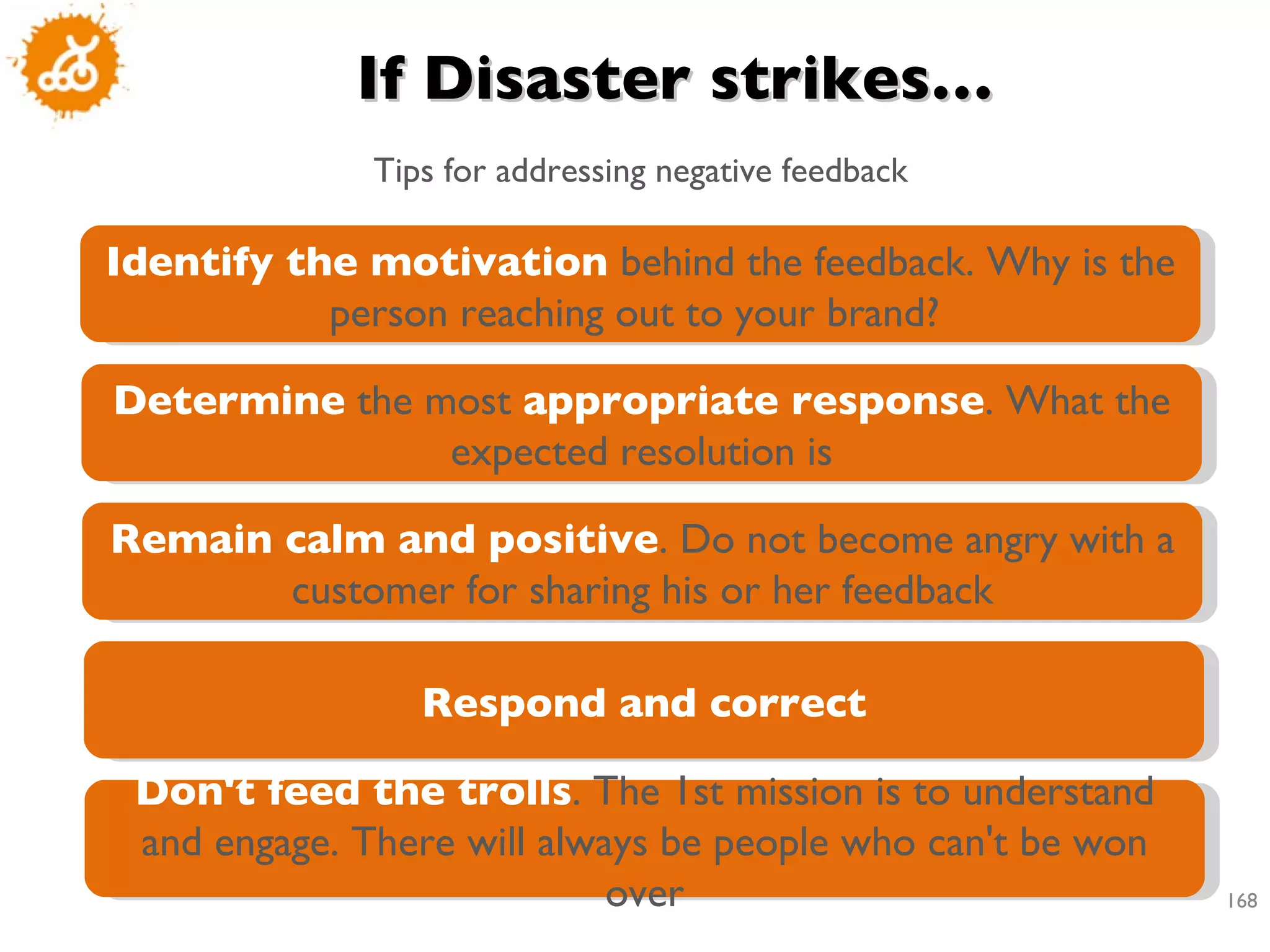 If Disaster strikes...

Tips for addressing negative feedback

Identify the motivation behind the feedback. Why is the person reaching out to your brand?

Determine the most appropriate response. What the expected resolution is

Remain calm and positive. Do not become angry with a customer for sharing his or her feedback

Respond and correct

Don't feed the trolls. The 1st mission is to understand and engage. There will always be people who can't be won over

168